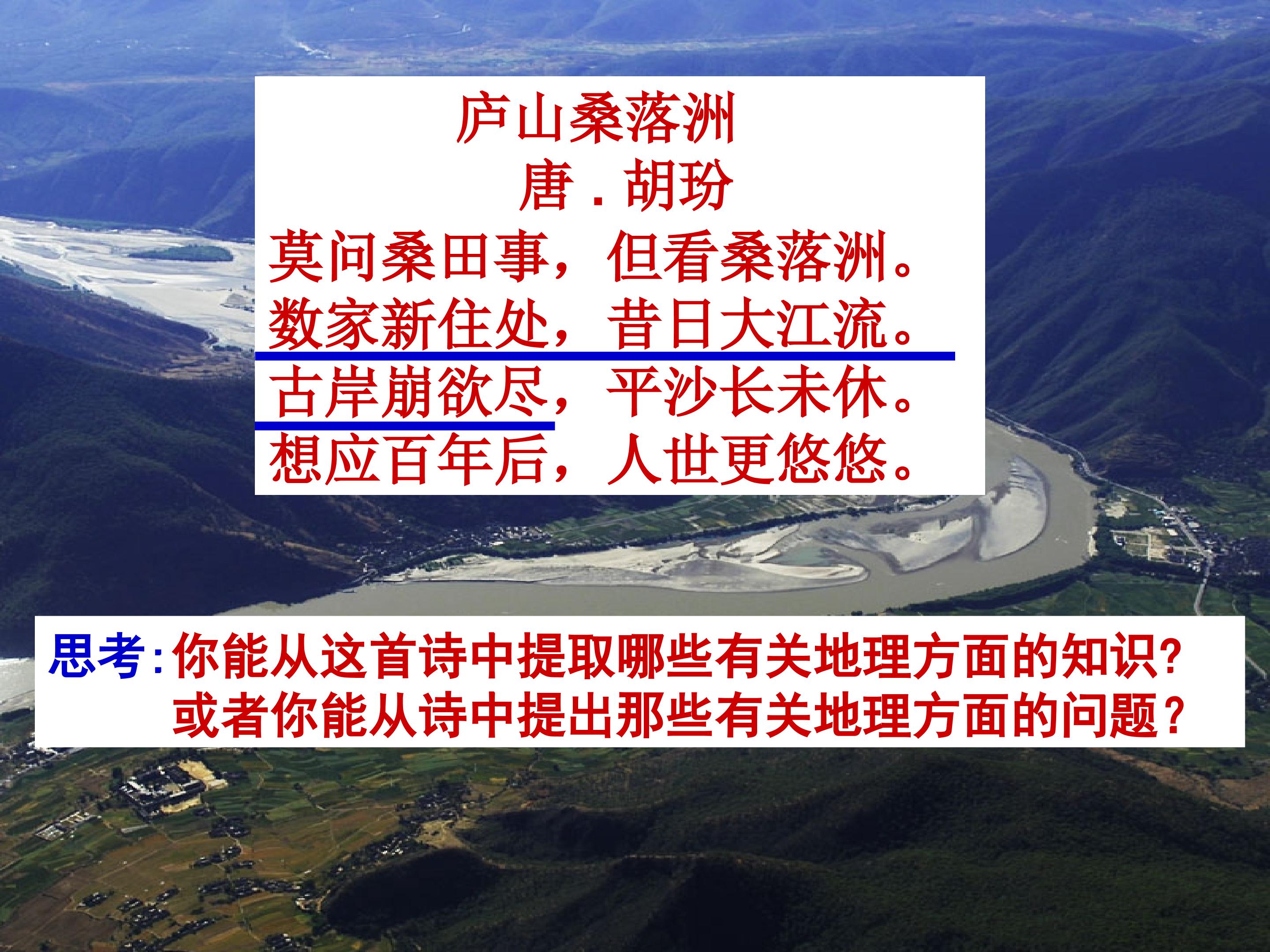 庐山桑落洲

唐．胡玢

莫问桑田事，但看桑落洲。
数家新住处，昔日大江流。
古岸崩欲尽，平沙长未休。
想应百年后，人世更悠悠。

思考：你能从这首诗中提取哪些有关地理方面的知识？
或者你能从诗中提出那些有关地理方面的问题？